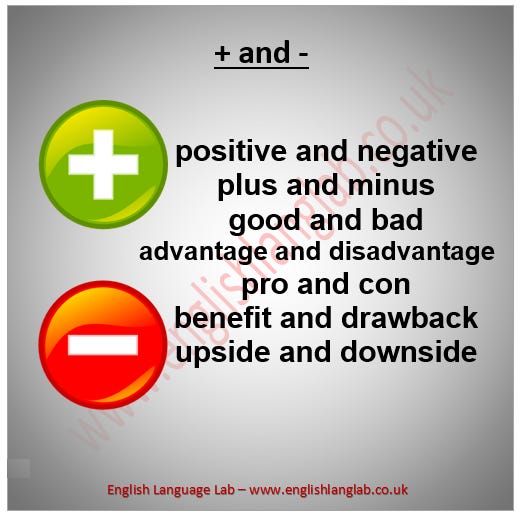 + and -

positive and negative
plus and minus
good and bad
advantage and disadvantage
pro and con
benefit and drawback
upside and downside

www.englishlanglab.co.uk

English Language Lab – www.englishlanglab.co.uk